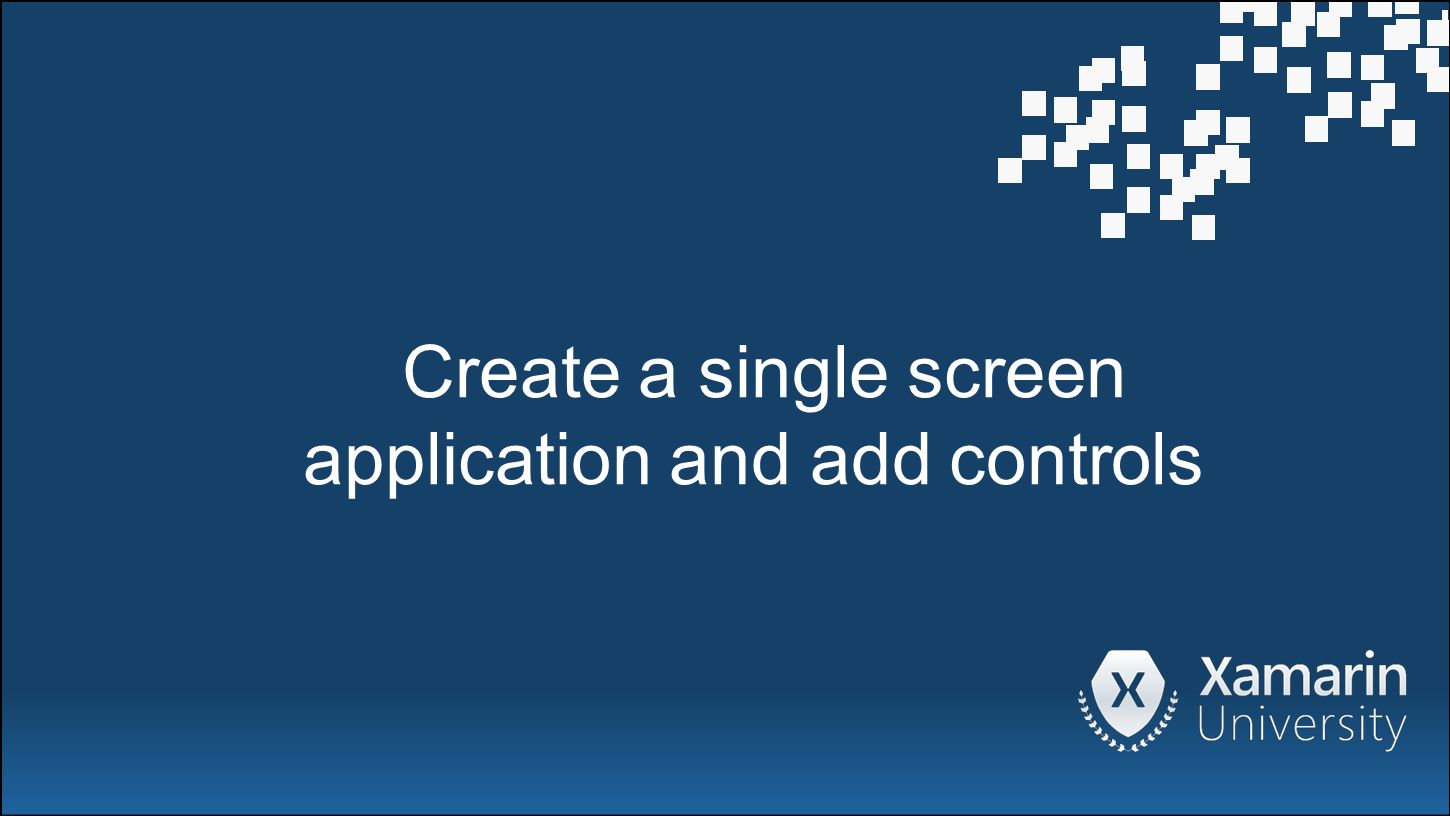 Create a single screen application and add controls

X

Xamarin
University